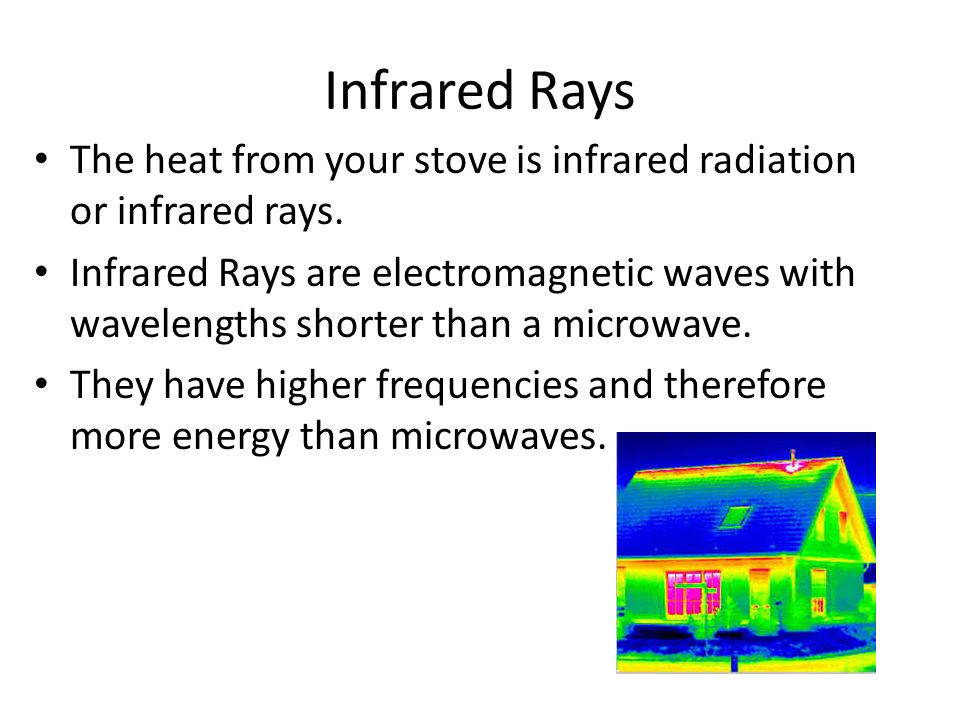 Infrared Rays

• The heat from your stove is infrared radiation or infrared rays.

• Infrared Rays are electromagnetic waves with wavelengths shorter than a microwave.

• They have higher frequencies and therefore more energy than microwaves.